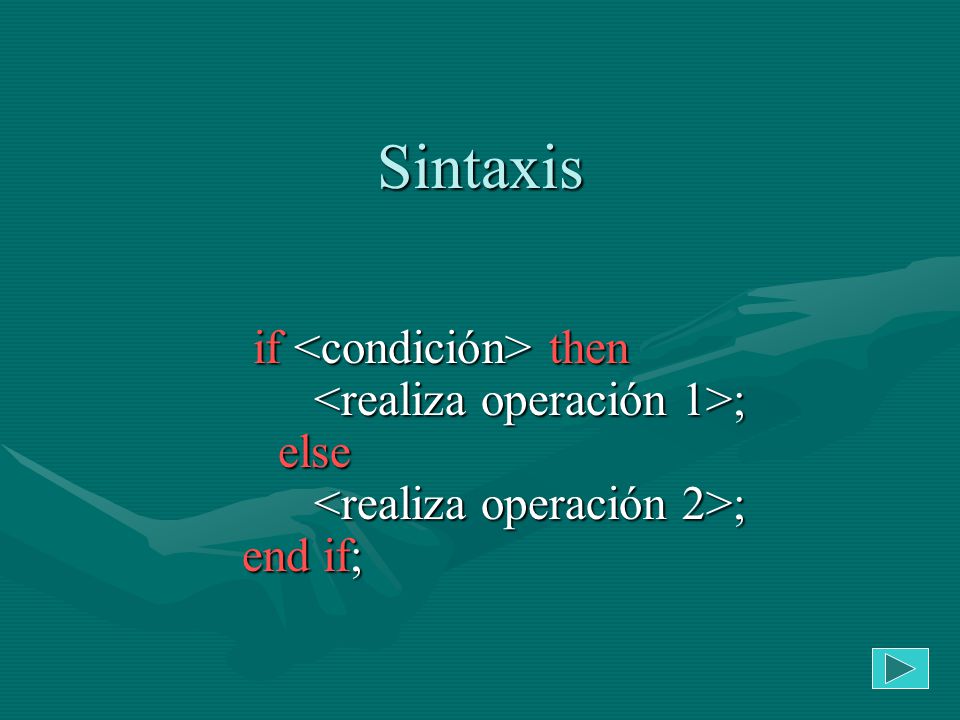 Sintaxis

if <condición> then
<realiza operación 1>;
else
<realiza operación 2>;
end if;